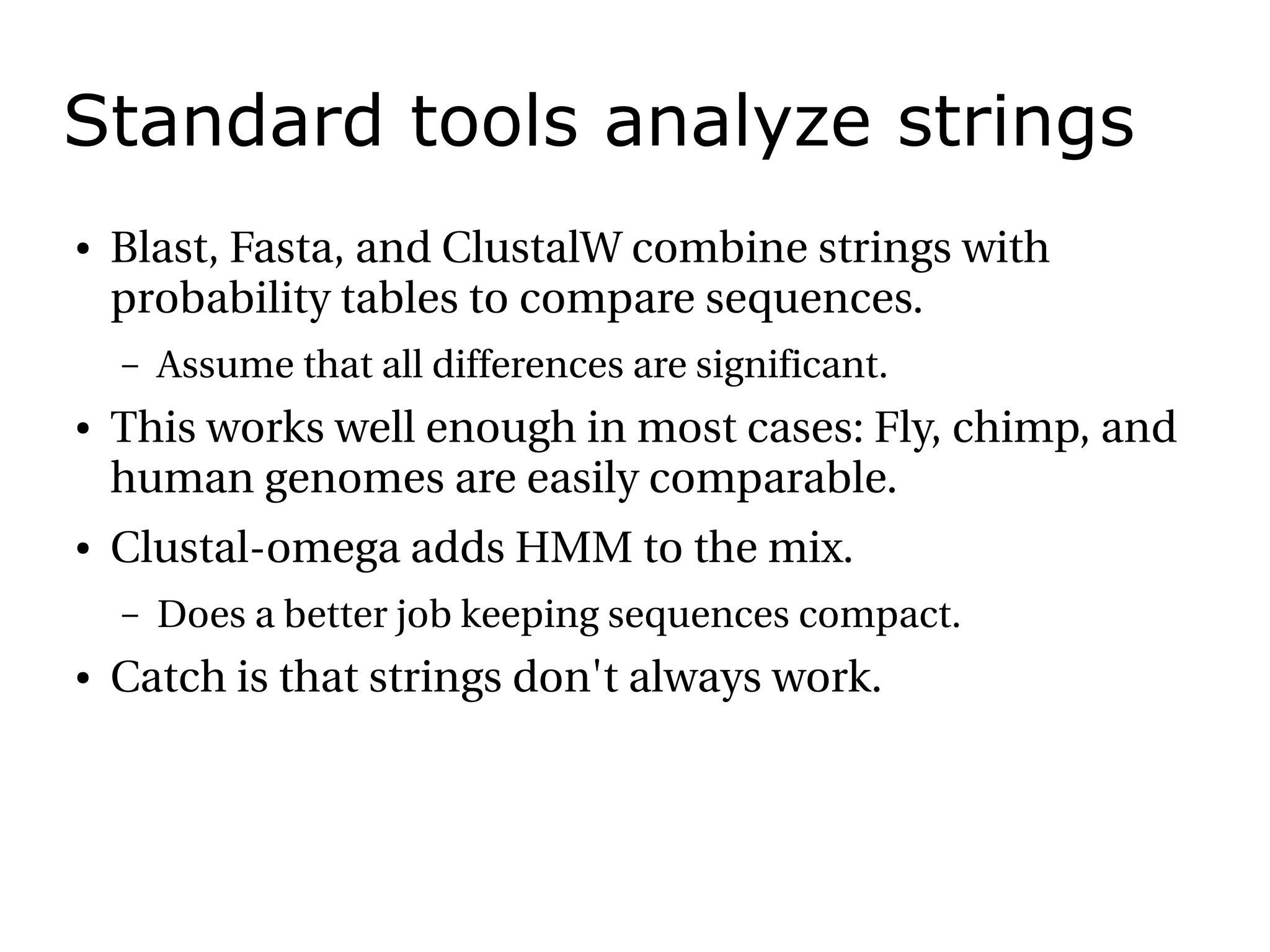 Standard tools analyze strings

• Blast, Fasta, and ClustalW combine strings with probability tables to compare sequences.
  – Assume that all differences are significant.
• This works well enough in most cases: Fly, chimp, and human genomes are easily comparable.
• Clustal-omega adds HMM to the mix.
  – Does a better job keeping sequences compact.
• Catch is that strings don't always work.